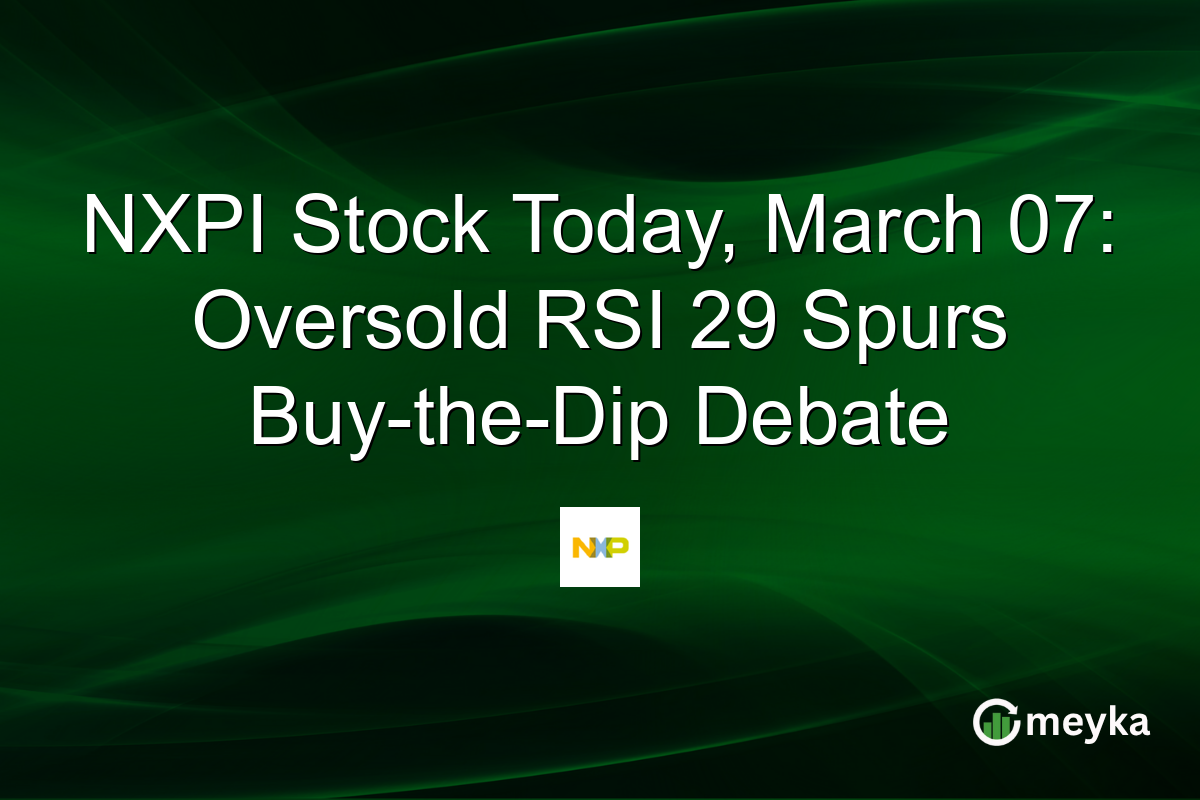 NXPI Stock Today, March 07: Oversold RSI 29 Spurs Buy-the-Dip Debate

NXP

meyka